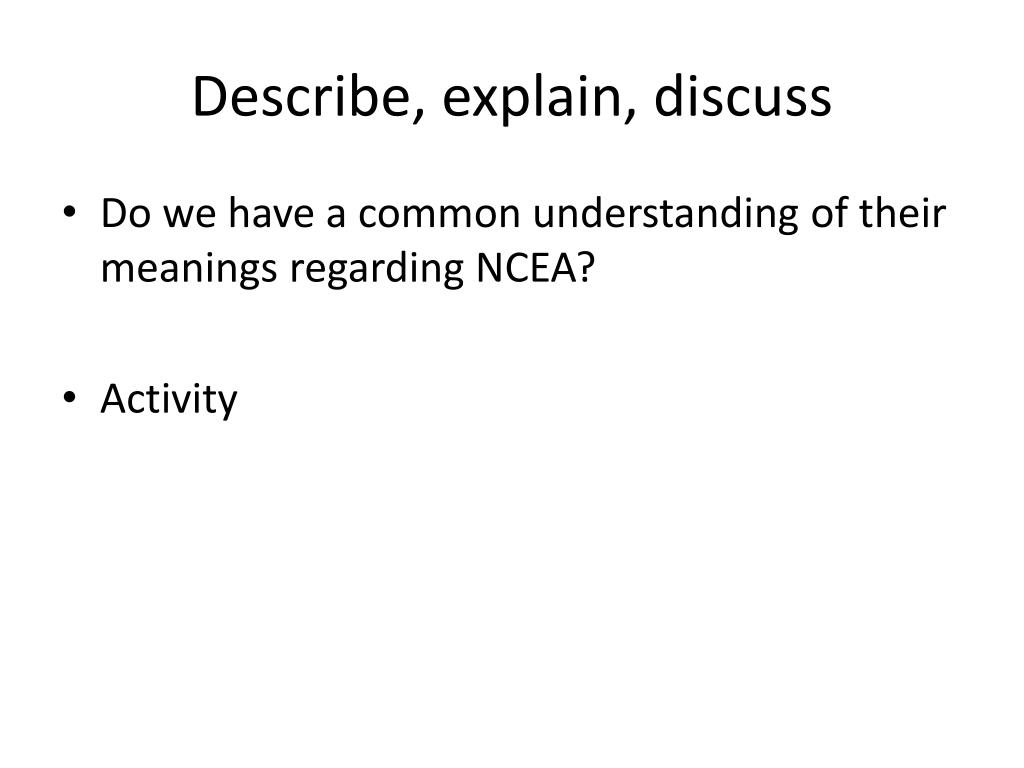 Describe, explain, discuss

• Do we have a common understanding of their meanings regarding NCEA?

• Activity